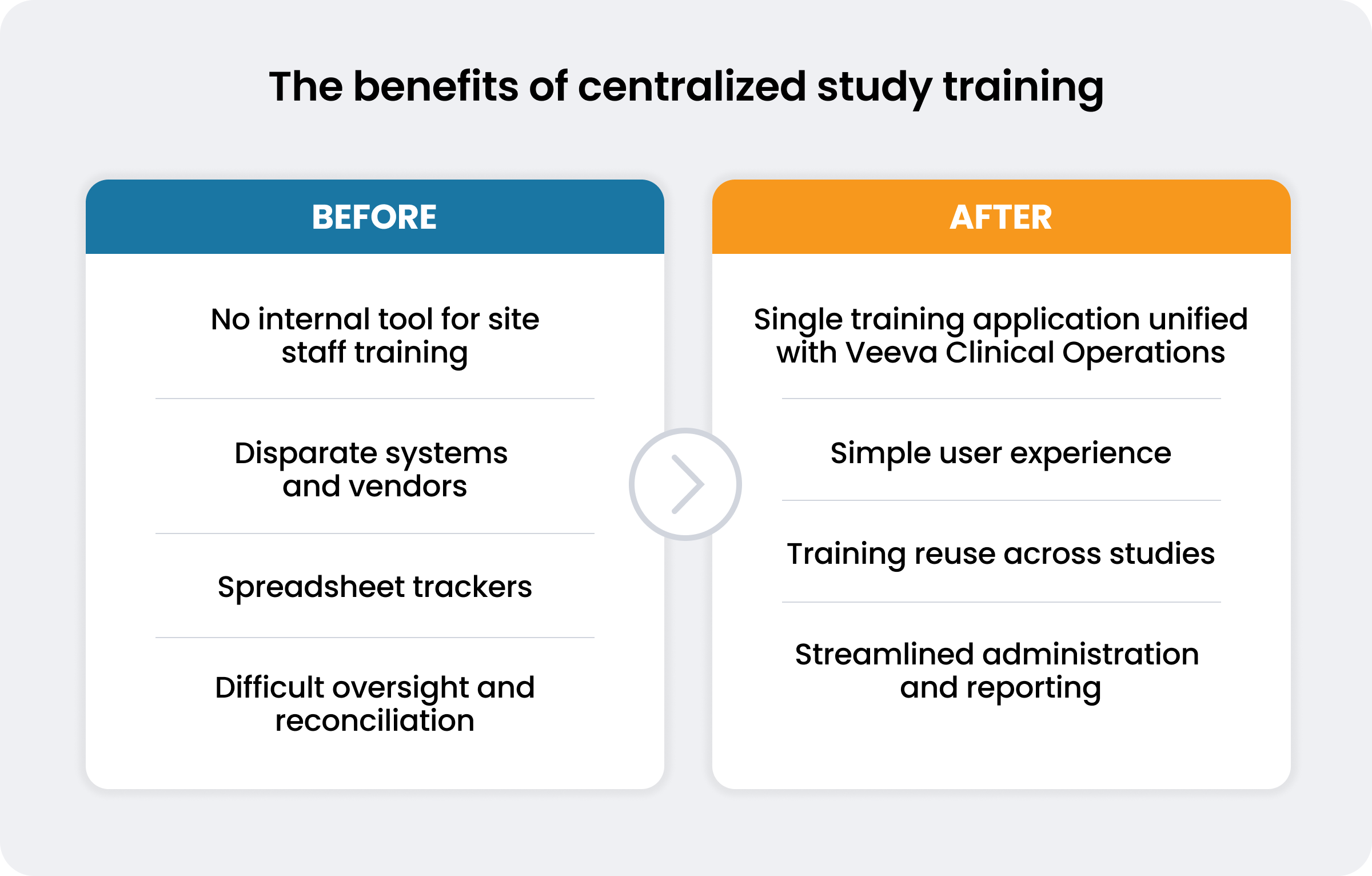 The benefits of centralized study training

BEFORE

No internal tool for site staff training

Disparate systems and vendors

Spreadsheet trackers

Difficult oversight and reconciliation

AFTER

Single training application unified with Veeva Clinical Operations

Simple user experience

Training reuse across studies

Streamlined administration and reporting